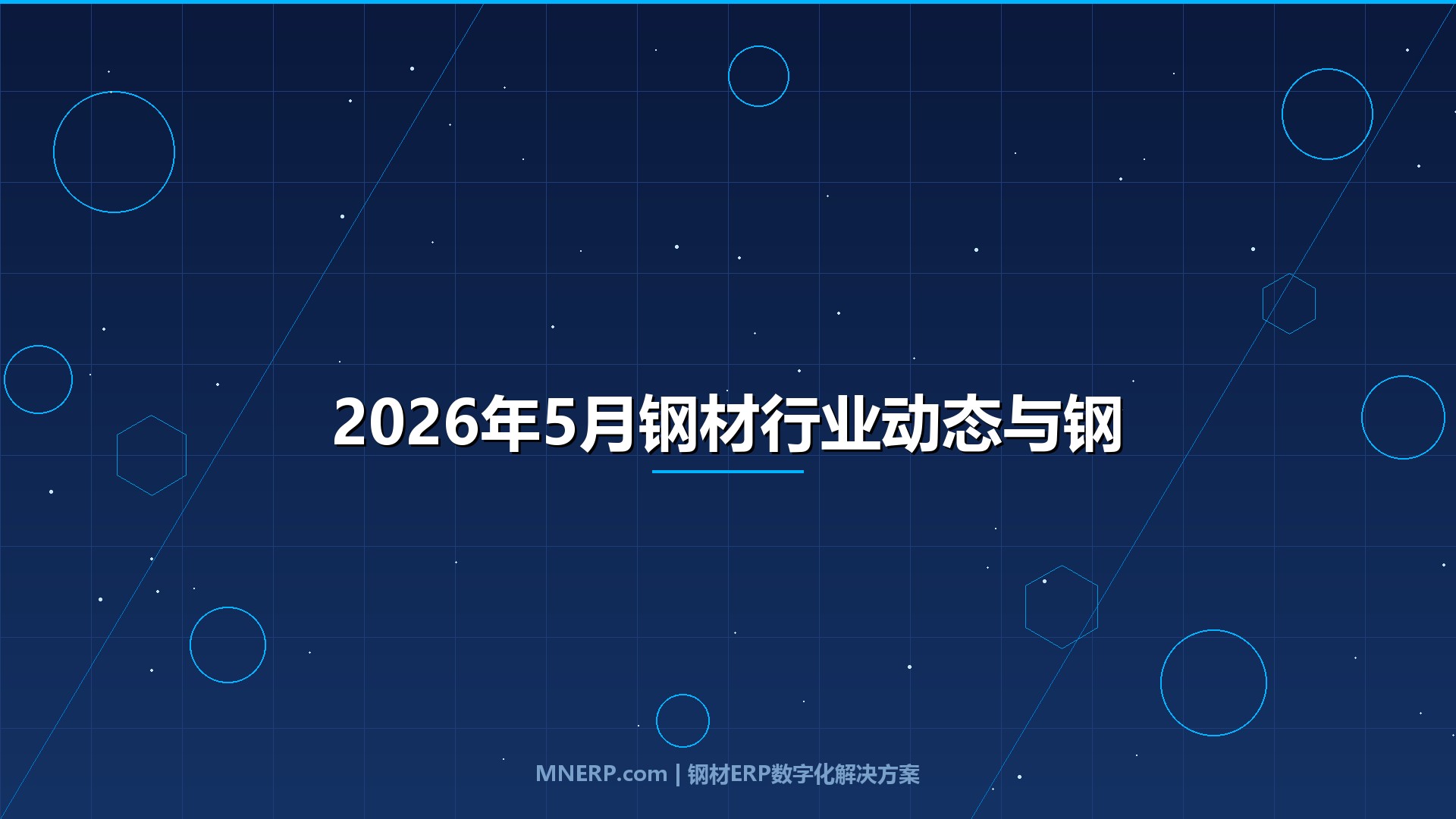 2026年5月钢材行业动态与钢

MNERP.com | 钢材ERP数字化解决方案